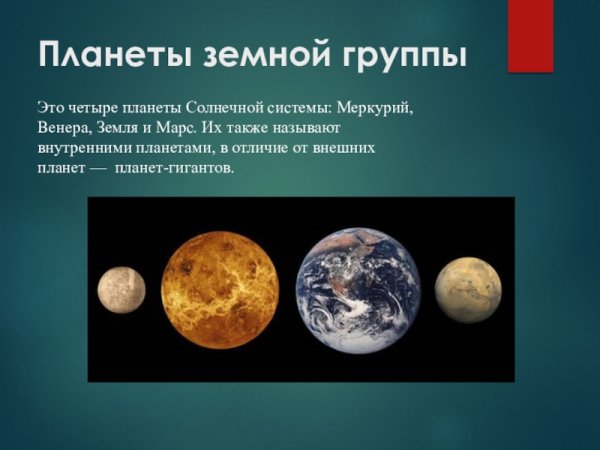 Планеты земной группы

Это четыре планеты Солнечной системы: Меркурий, Венера, Земля и Марс. Их также называют внутренними планетами, в отличие от внешних планет — планет-гигантов.